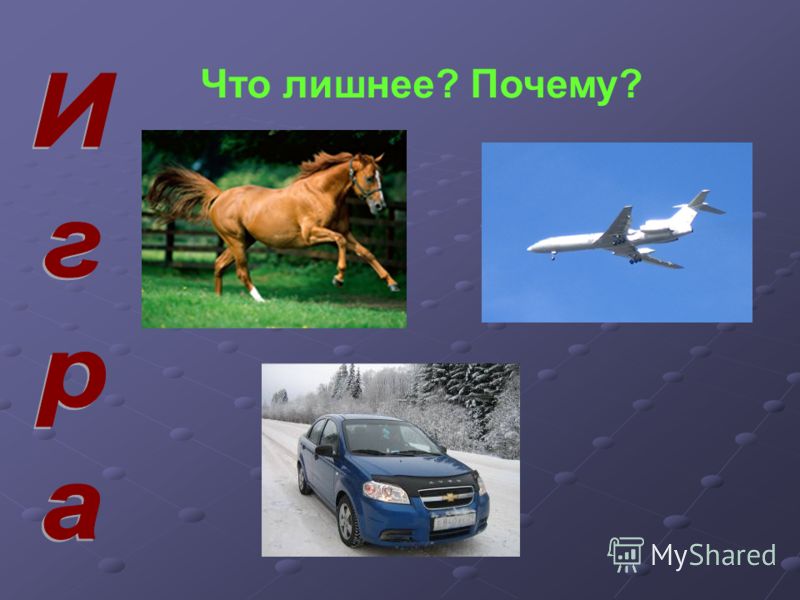 Игра

Что лишнее? Почему?

MyShared